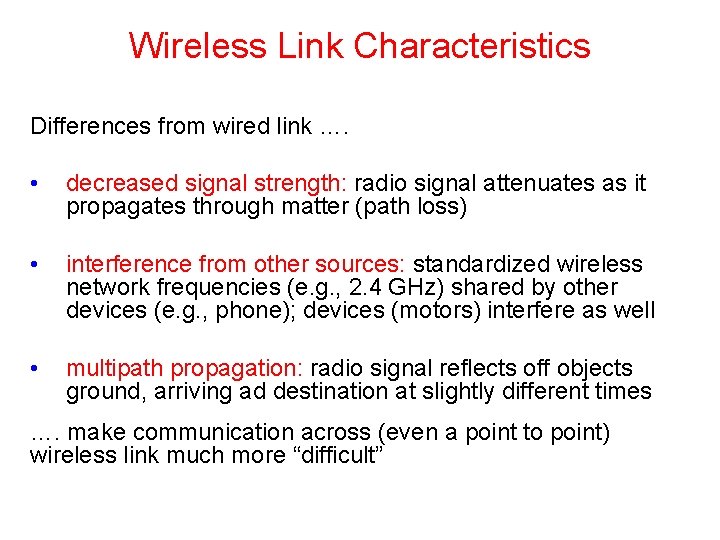 Wireless Link Characteristics

Differences from wired link ….

• decreased signal strength: radio signal attenuates as it propagates through matter (path loss)

• interference from other sources: standardized wireless network frequencies (e.g., 2.4 GHz) shared by other devices (e.g., phone); devices (motors) interfere as well

• multipath propagation: radio signal reflects off objects ground, arriving ad destination at slightly different times

…. make communication across (even a point to point) wireless link much more “difficult”